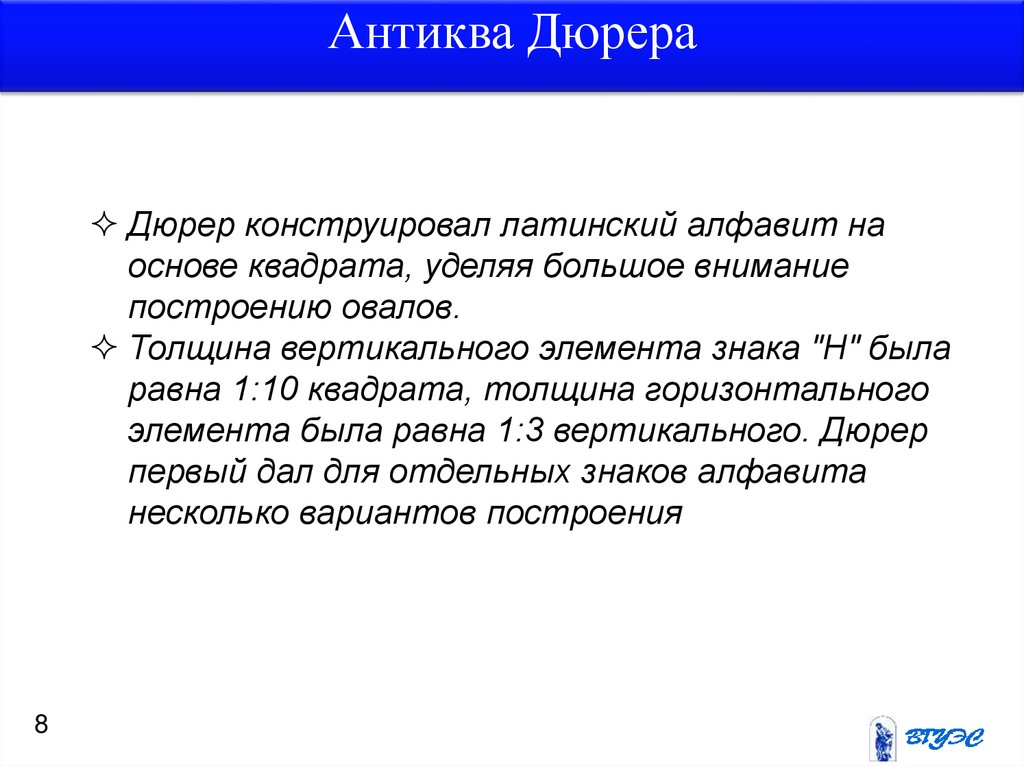 Антиква Дюрера

✧ Дюрер конструировал латинский алфавит на основе квадрата, уделяя большое внимание построению овалов.
✧ Толщина вертикального элемента знака "Н" была равна 1:10 квадрата, толщина горизонтального элемента была равна 1:3 вертикального. Дюрер первый дал для отдельных знаков алфавита несколько вариантов построения

8

ВГУЭС